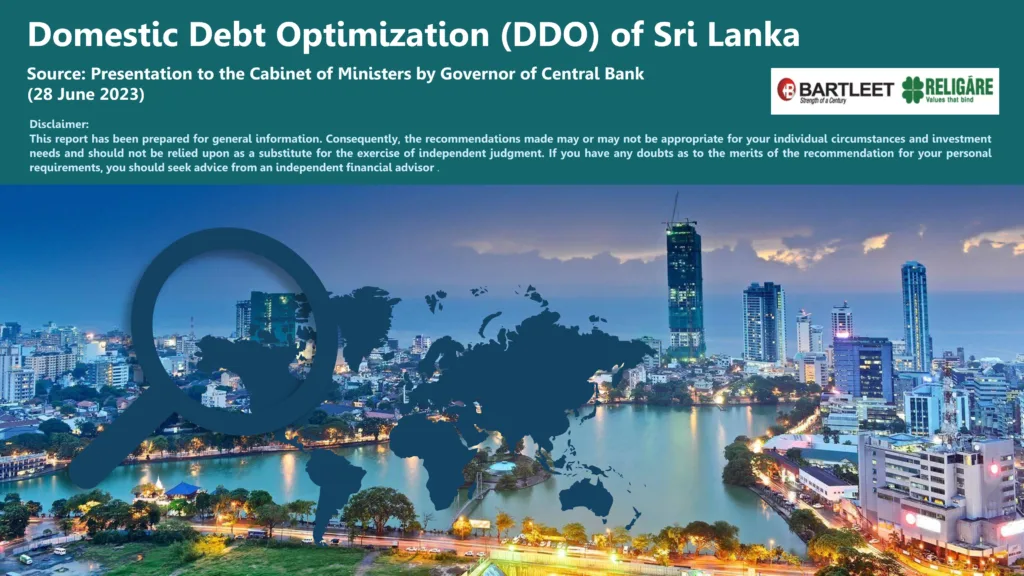 Domestic Debt Optimization (DDO) of Sri Lanka

Source: Presentation to the Cabinet of Ministers by Governor of Central Bank (28 June 2023)

BARTLEET
Strength of a Century
RELIGARE
Values that bind

Disclaimer:
This report has been prepared for general information. Consequently, the recommendations made may or may not be appropriate for your individual circumstances and investment needs and should not be relied upon as a substitute for the exercise of independent judgment. If you have any doubts as to the merits of the recommendation for your personal requirements, you should seek advice from an independent financial advisor .